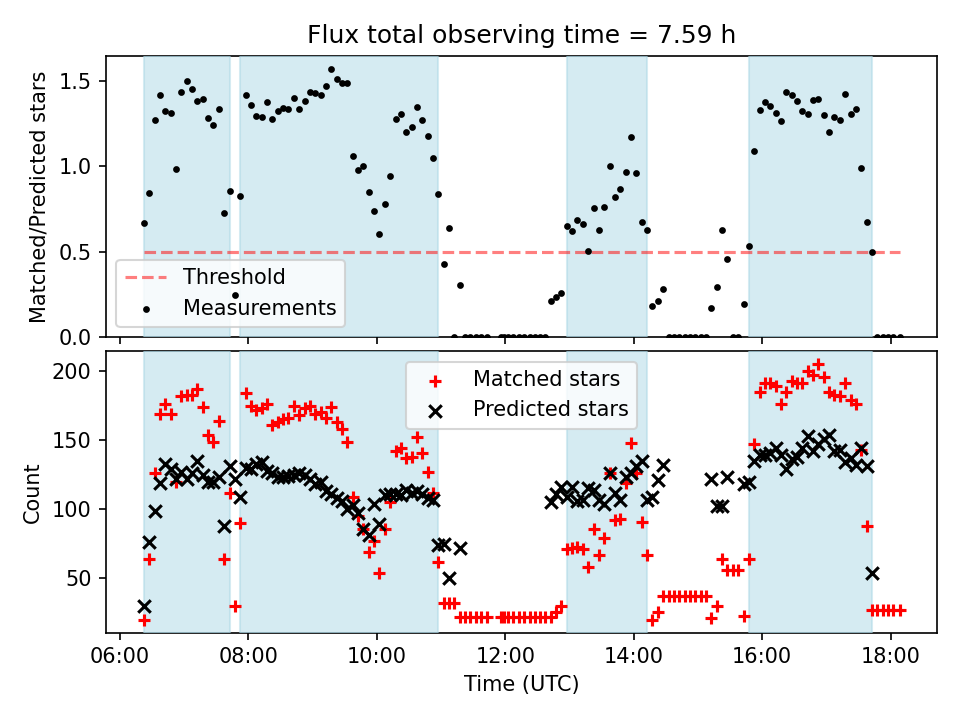 Flux total observing time = 7.59 h

Matched/Predicted stars

1.5
1.0
0.5
0.0

Threshold
Measurements

Count

200
150
100
50

Matched stars
Predicted stars

06:00 08:00 10:00 12:00 14:00 16:00 18:00

Time (UTC)